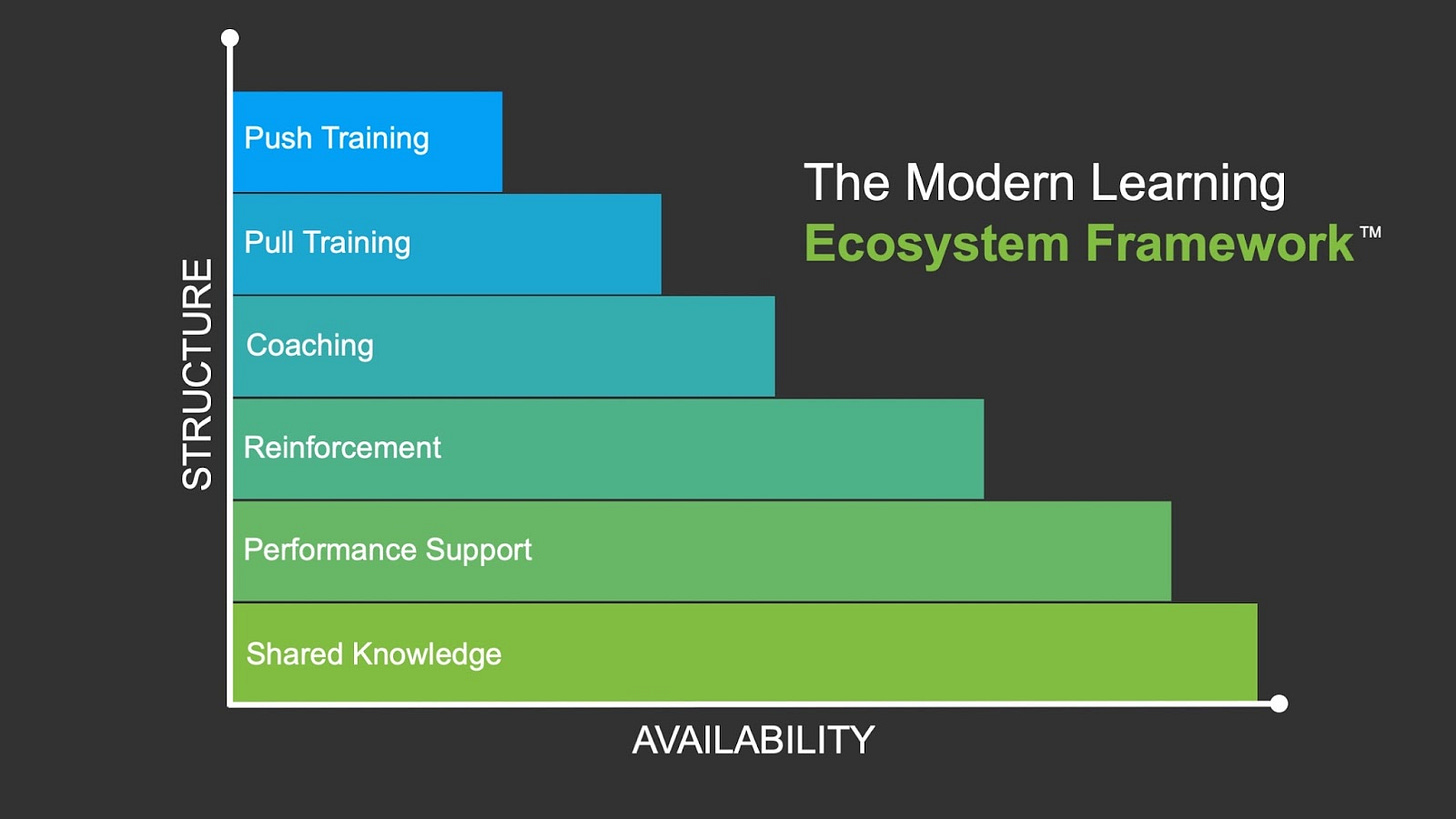 The Modern Learning
Ecosystem Framework™

STRUCTURE

Push Training
Pull Training
Coaching
Reinforcement
Performance Support
Shared Knowledge

AVAILABILITY